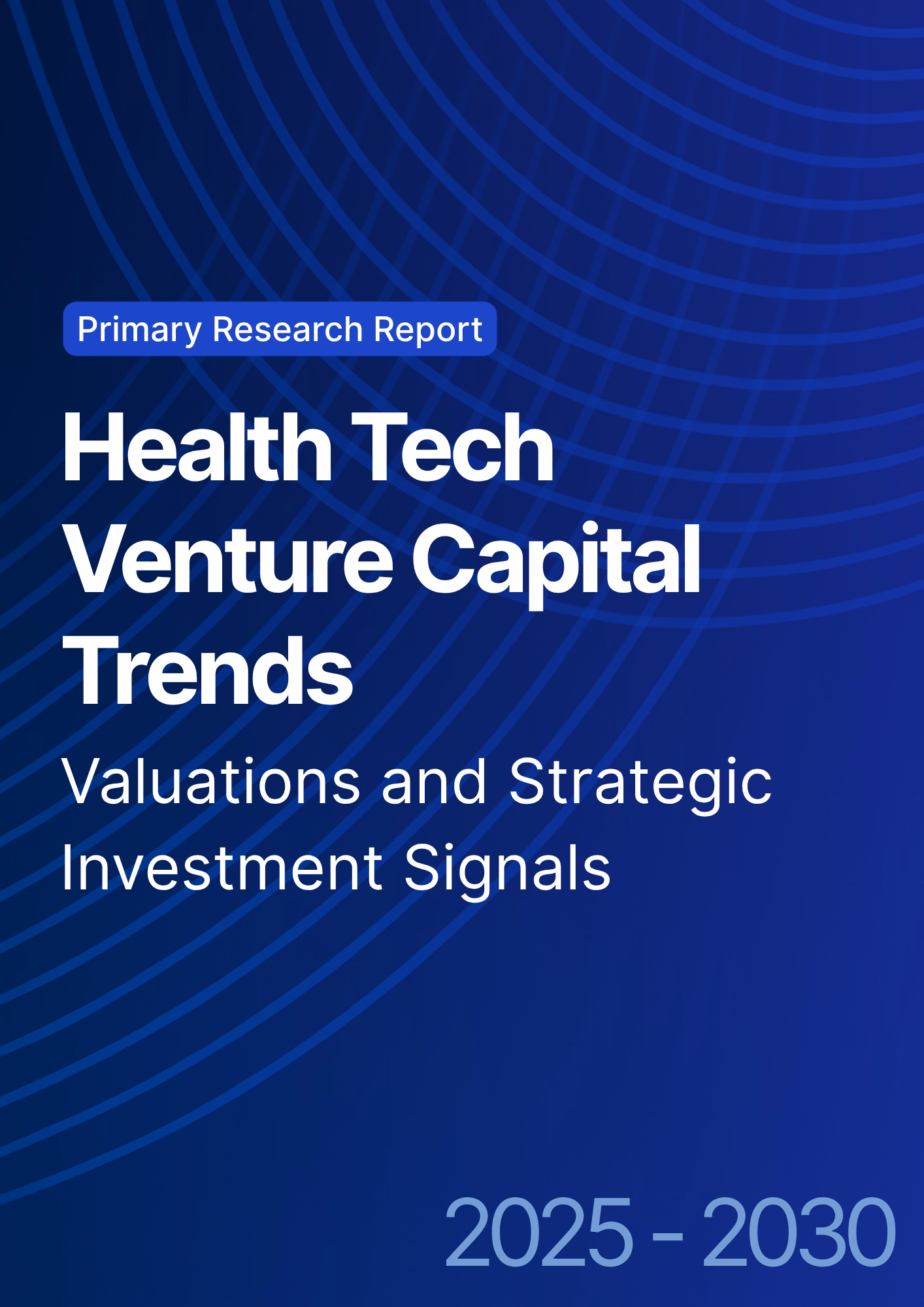 Primary Research Report

Health Tech Venture Capital Trends

Valuations and Strategic Investment Signals

2025 - 2030